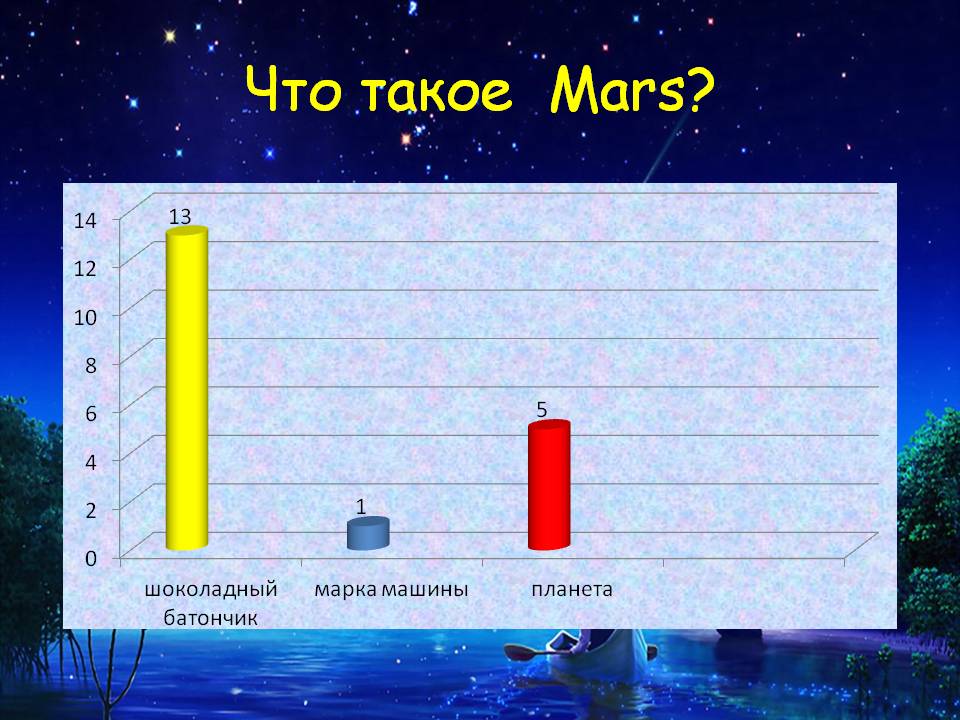 Что такое Mars?

14
12
10
8
6
4
2
0

13
1
5

шоколадный батончик
марка машины
планета